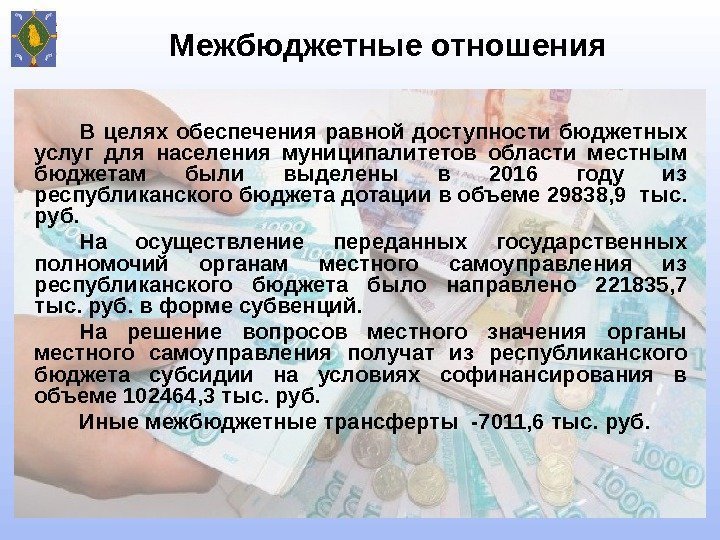 Межбюджетные отношения

В целях обеспечения равной доступности бюджетных услуг для населения муниципалитетов области местным бюджетам были выделены в 2016 году из республиканского бюджета дотации в объеме 29838,9 тыс. руб.

На осуществление переданных государственных полномочий органам местного самоуправления из республиканского бюджета было направлено 221835,7 тыс. руб. в форме субвенций.

На решение вопросов местного значения органы местного самоуправления получат из республиканского бюджета субсидии на условиях софинансирования в объеме 102464,3 тыс. руб.

Иные межбюджетные трансферты -7011,6 тыс. руб.